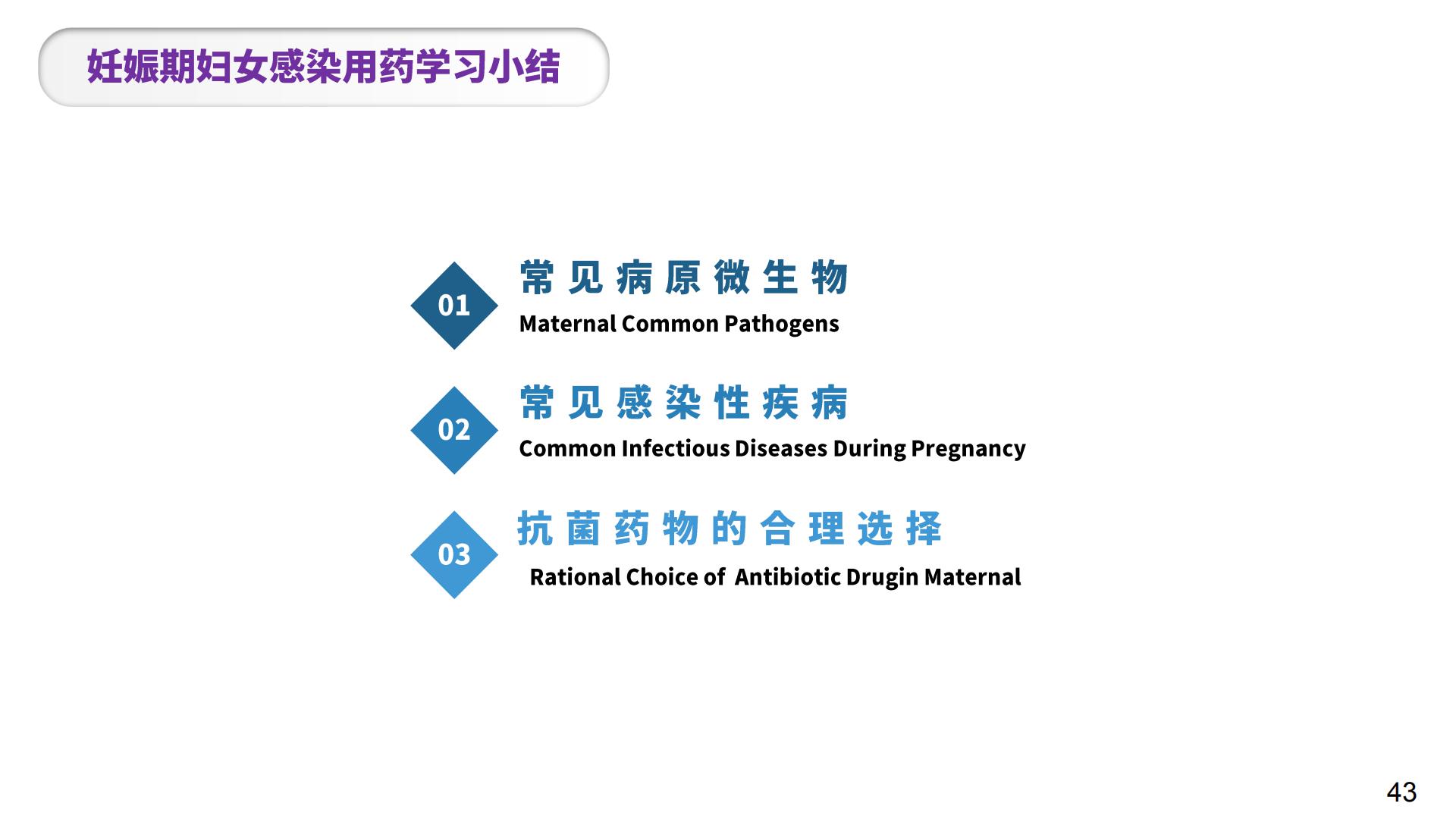 妊娠期妇女感染用药学习小结

01
常见病原微生物
Maternal Common Pathogens

02
常见感染性疾病
Common Infectious Diseases During Pregnancy

03
抗菌药物的合理选择
Rational Choice of Antibiotic Drugin Maternal

43